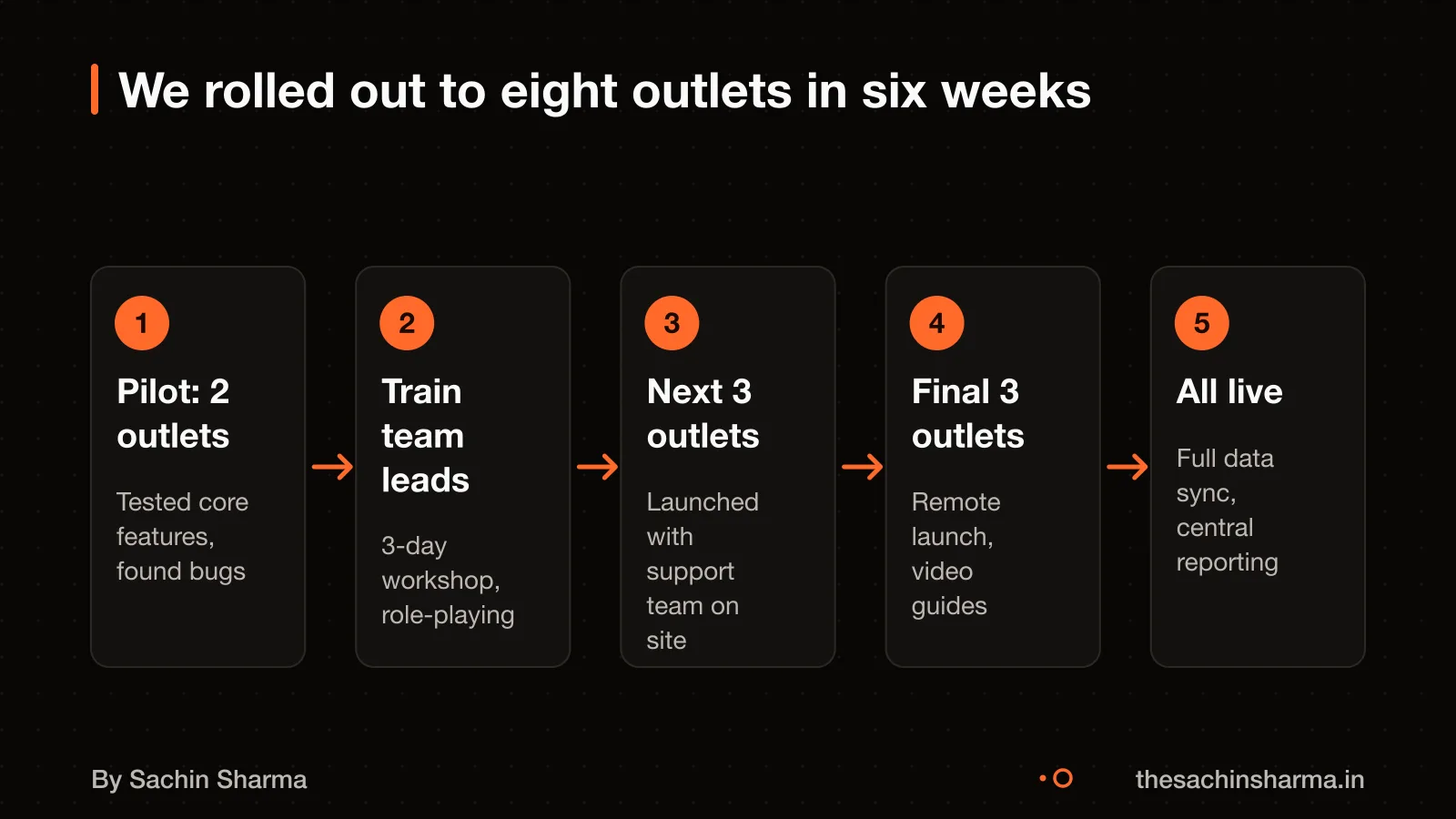 We rolled out to eight outlets in six weeks

1

Pilot: 2 outlets

Tested core features, found bugs

→

2

Train team leads

3-day workshop, role-playing

→

3

Next 3 outlets

Launched with support team on site

→

4

Final 3 outlets

Remote launch, video guides

→

5

All live

Full data sync, central reporting

By Sachin Sharma

thesachinsharma.in